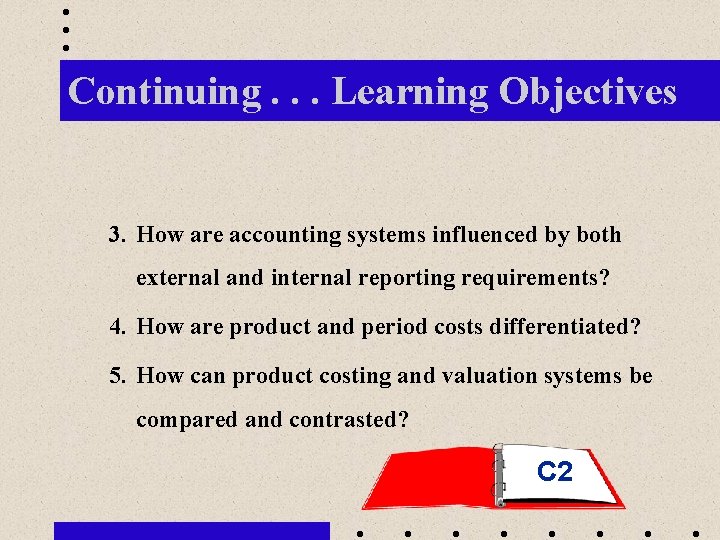 Continuing . . . Learning Objectives

3. How are accounting systems influenced by both external and internal reporting requirements?

4. How are product and period costs differentiated?

5. How can product costing and valuation systems be compared and contrasted?

C2